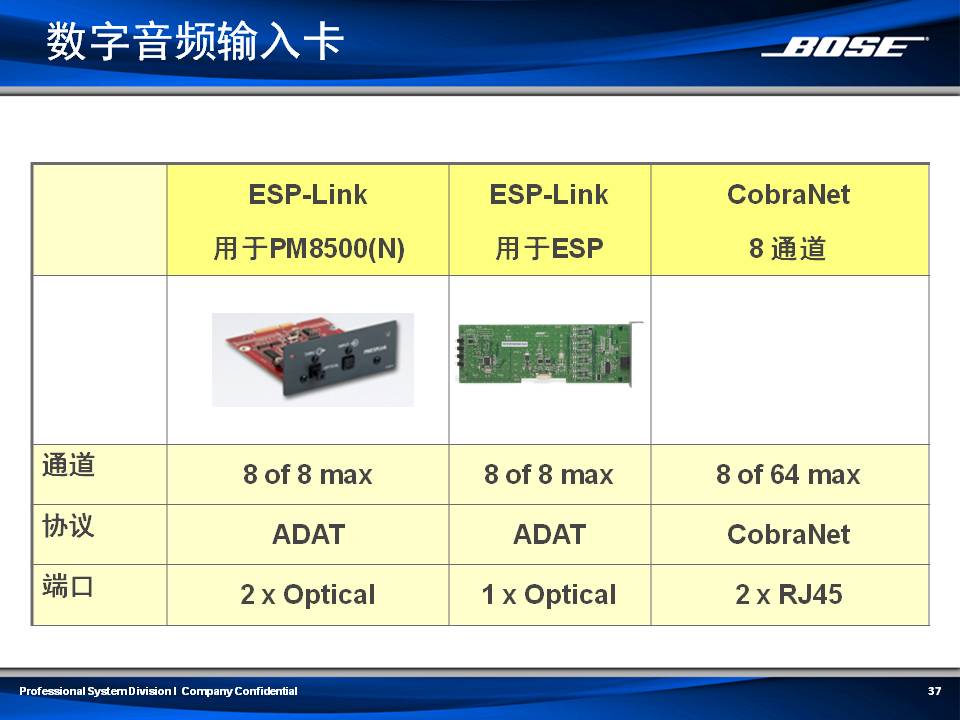 数字音频输入卡

BOSE

| | ESP-Link 用于PM8500(N) | ESP-Link 用于ESP | CobraNet 8 通道 |
|---|---|---|---|
| | | | |
| 通道 | 8 of 8 max | 8 of 8 max | 8 of 64 max |
| 协议 | ADAT | ADAT | CobraNet |
| 端口 | 2 x Optical | 1 x Optical | 2 x RJ45 |

Professional System Division I Company Confidential

37